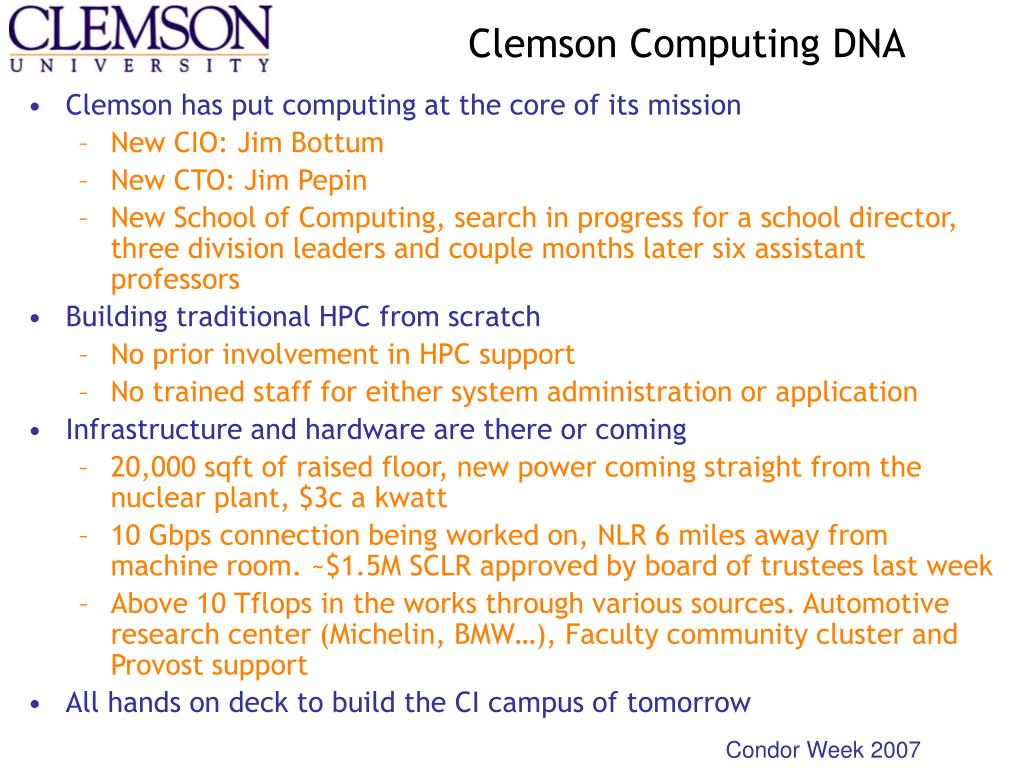 CLEMSON
UNIVERSITY

Clemson Computing DNA

• Clemson has put computing at the core of its mission
– New CIO: Jim Bottum
– New CTO: Jim Pepin
– New School of Computing, search in progress for a school director, three division leaders and couple months later six assistant professors
• Building traditional HPC from scratch
– No prior involvement in HPC support
– No trained staff for either system administration or application
• Infrastructure and hardware are there or coming
– 20,000 sqft of raised floor, new power coming straight from the nuclear plant, \$3c a kwatt
– 10 Gbps connection being worked on, NLR 6 miles away from machine room. ~\$1.5M SCLR approved by board of trustees last week
– Above 10 Tflops in the works through various sources. Automotive research center (Michelin, BMW…), Faculty community cluster and Provost support
• All hands on deck to build the CI campus of tomorrow

Condor Week 2007